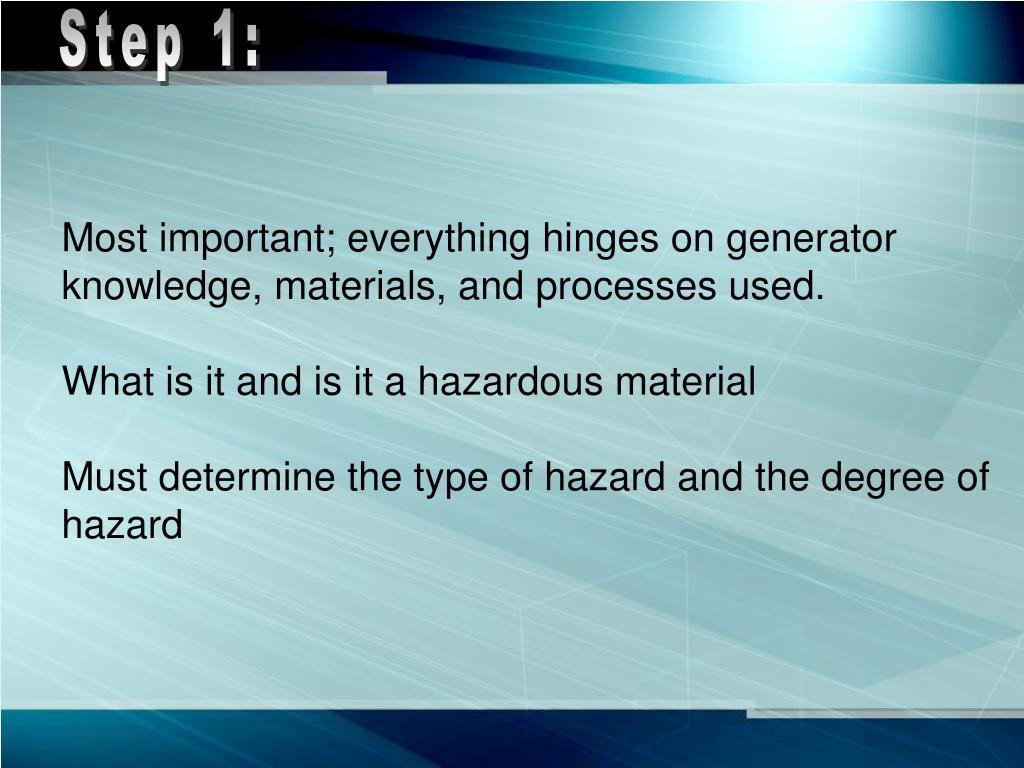 Step 1:

Most important; everything hinges on generator knowledge, materials, and processes used.

What is it and is it a hazardous material

Must determine the type of hazard and the degree of hazard